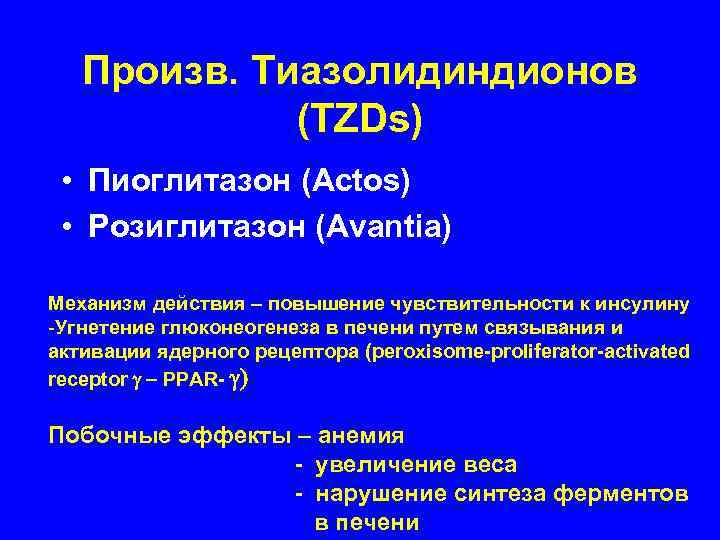 Произв. Тиазолидиндионов (TZDs)

• Пиоглитазон (Actos)
• Розиглитазон (Avantia)

Механизм действия – повышение чувствительности к инсулину -Угнетение глюконеогенеза в печени путем связывания и активации ядерного рецептора (peroxisome-proliferator-activated receptor $\gamma$ – PPAR- $\gamma$)

Побочные эффекты – анемия
- увеличение веса
- нарушение синтеза ферментов в печени